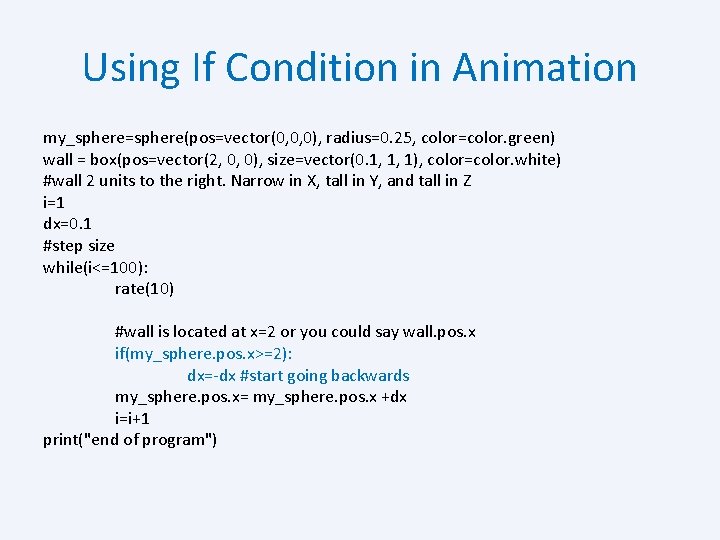 Using If Condition in Animation

my_sphere=sphere(pos=vector(0,0,0), radius=0.25, color=color.green)
wall = box(pos=vector(2, 0, 0), size=vector(0.1, 1, 1), color=color.white)
#wall 2 units to the right. Narrow in X, tall in Y, and tall in Z
i=1
dx=0.1
#step size
while(i<=100):
rate(10)

#wall is located at x=2 or you could say wall.pos.x
if(my_sphere.pos.x>=2):
dx=-dx #start going backwards
my_sphere.pos.x= my_sphere.pos.x +dx
i=i+1
print("end of program")